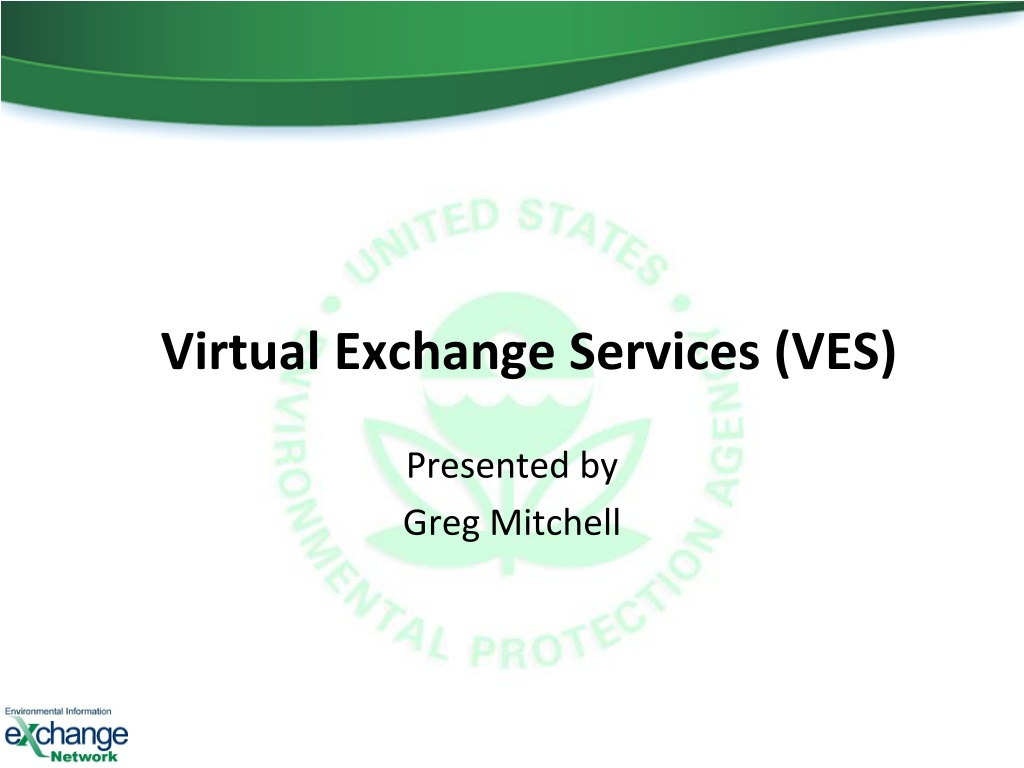 UNITED STATES ENVIRONMENTAL PROTECTION AGENCY

Virtual Exchange Services (VES)

Presented by
Greg Mitchell

Environmental Information
exchange
Network